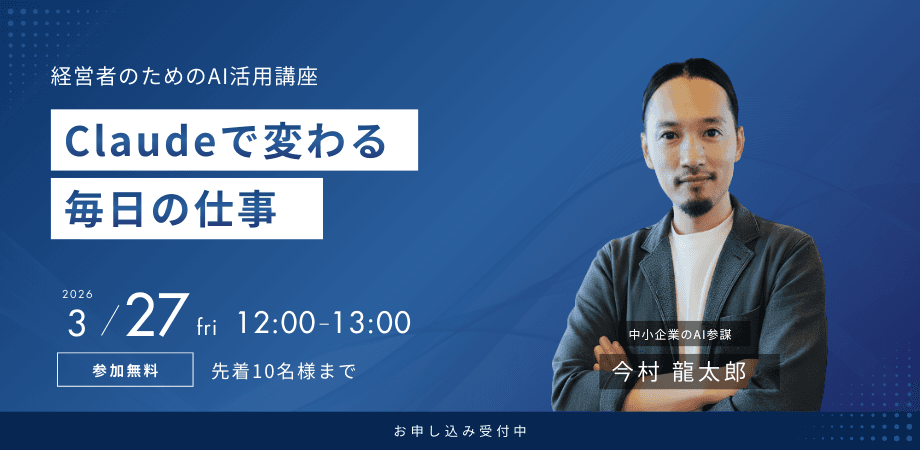 経営者のためのAI活用講座

Claudeで変わる
毎日の仕事

2026
3 / 27 fri 12:00-13:00

参加無料 先着10名様まで

中小企業のAI参謀
今村 龍太郎

お申し込み受付中